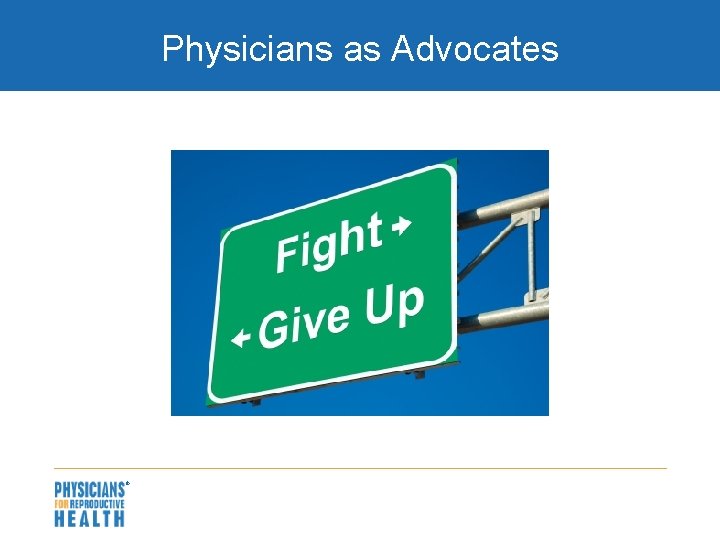 Physicians as Advocates

Fight →
← Give Up

PHYSICIANS®
FOR REPRODUCTIVE
HEALTH